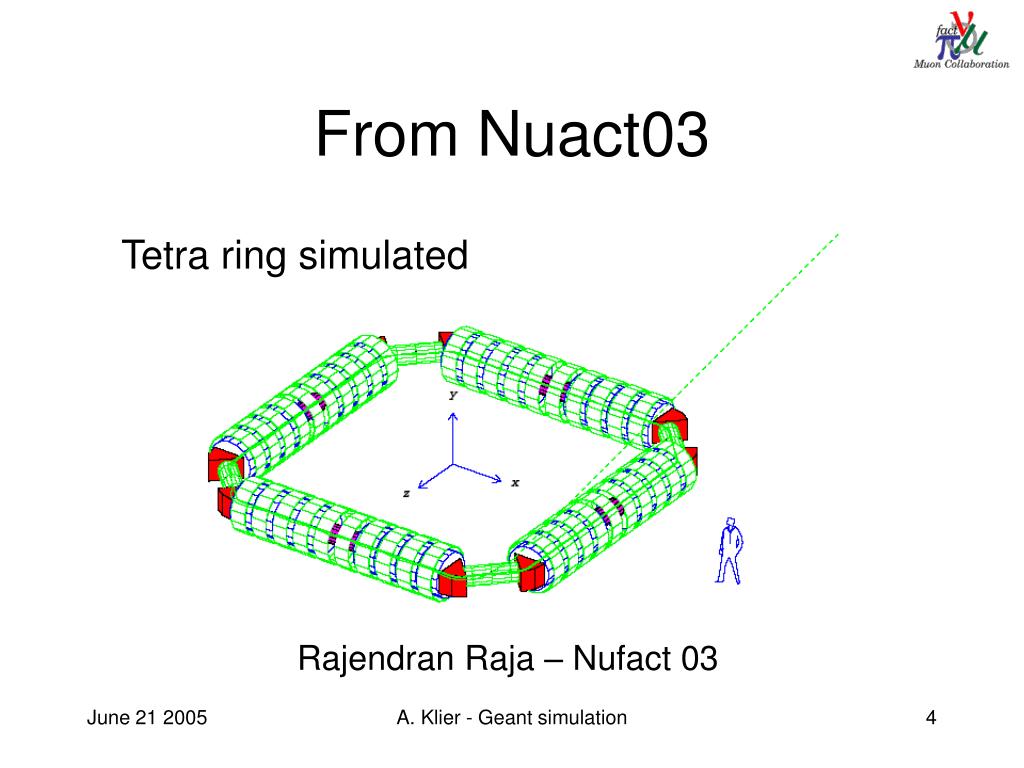 fact
Muon Collaboration

From Nuact03

Tetra ring simulated

Y
z
x

Rajendran Raja – Nufact 03

June 21 2005

A. Klier - Geant simulation

4